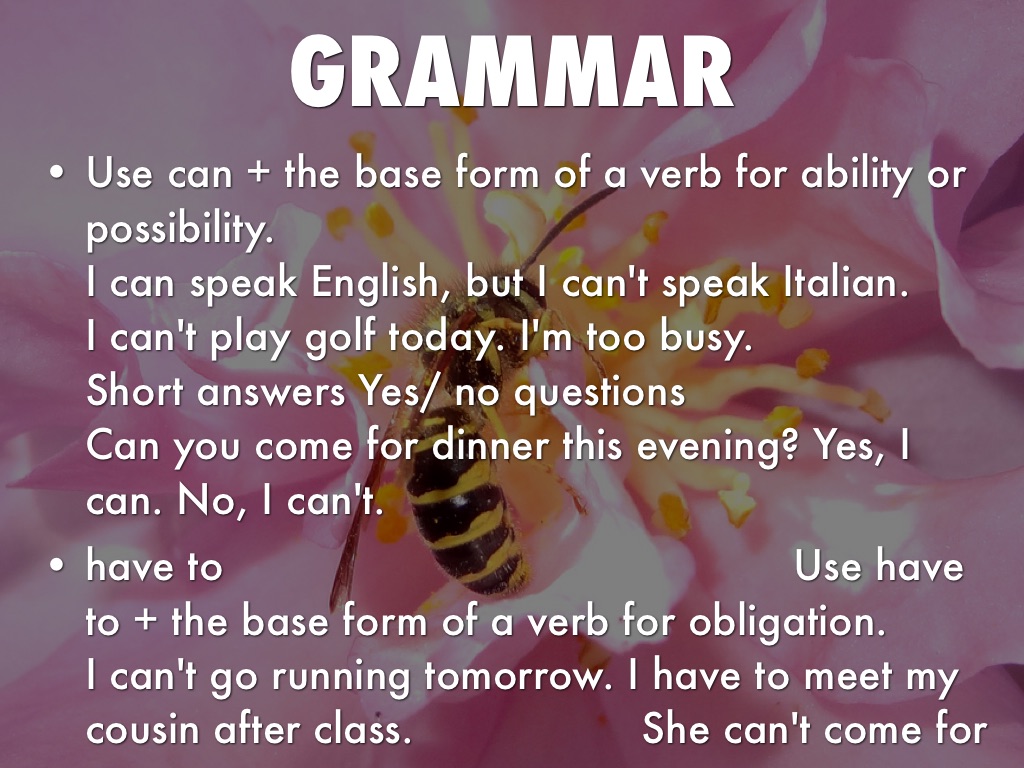 GRAMMAR

• Use can + the base form of a verb for ability or possibility.
I can speak English, but I can't speak Italian.
I can't play golf today. I'm too busy.
Short answers Yes/ no questions
Can you come for dinner this evening? Yes, I can. No, I can't.

• have to Use have to + the base form of a verb for obligation.
I can't go running tomorrow. I have to meet my cousin after class. She can't come for